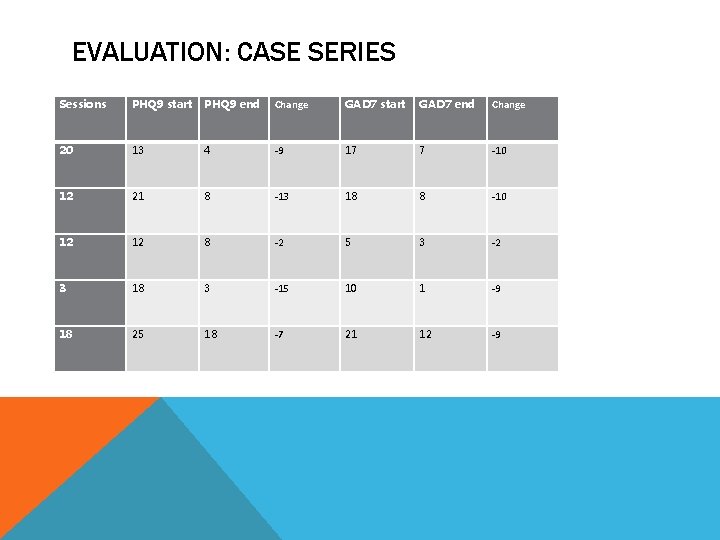 EVALUATION: CASE SERIES

| Sessions | PHQ9 start | PHQ9 end | Change | GAD7 start | GAD7 end | Change |
|---|---|---|---|---|---|---|
| 20 | 13 | 4 | -9 | 17 | 7 | -10 |
| 12 | 21 | 8 | -13 | 18 | 8 | -10 |
| 12 | 12 | 8 | -2 | 5 | 3 | -2 |
| 3 | 18 | 3 | -15 | 10 | 1 | -9 |
| 18 | 25 | 18 | -7 | 21 | 12 | -9 |